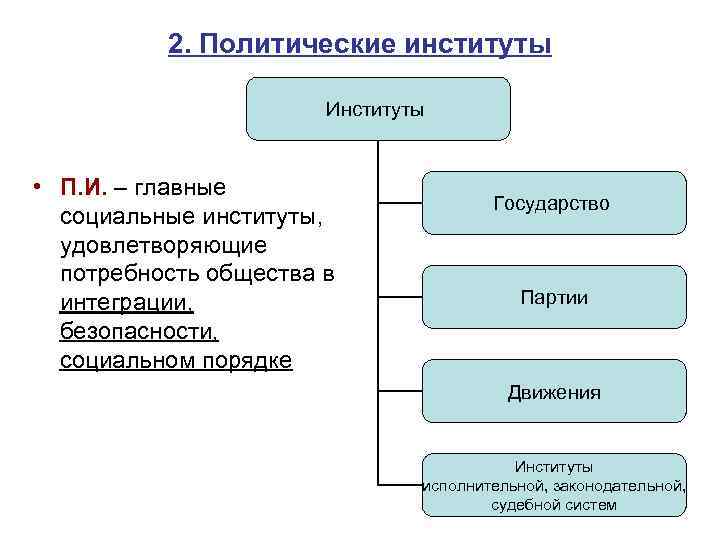 2. Политические институты

Институты

• П.И. – главные социальные институты, удовлетворяющие потребность общества в интеграции, безопасности, социальном порядке

Государство

Партии

Движения

Институты исполнительной, законодательной, судебной систем